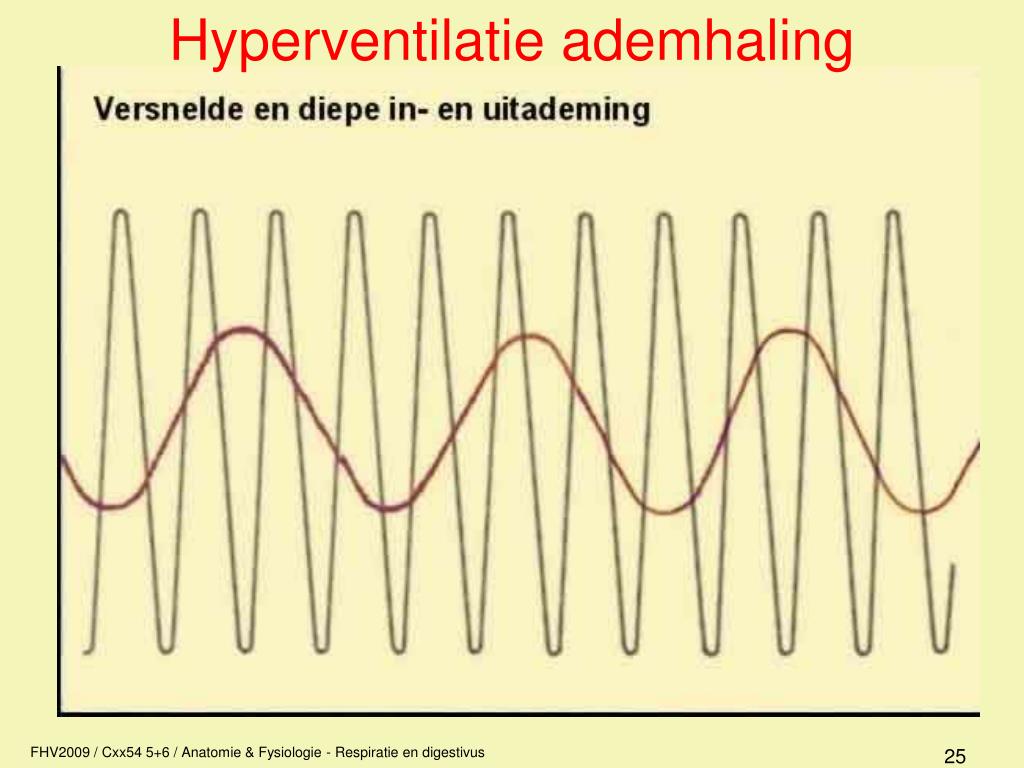 Hyperventilatie ademhaling

Versnelde en diepe in- en uitademing

FHV2009 / Cxx54 5+6 / Anatomie & Fysiologie - Respiratie en digestivus

25